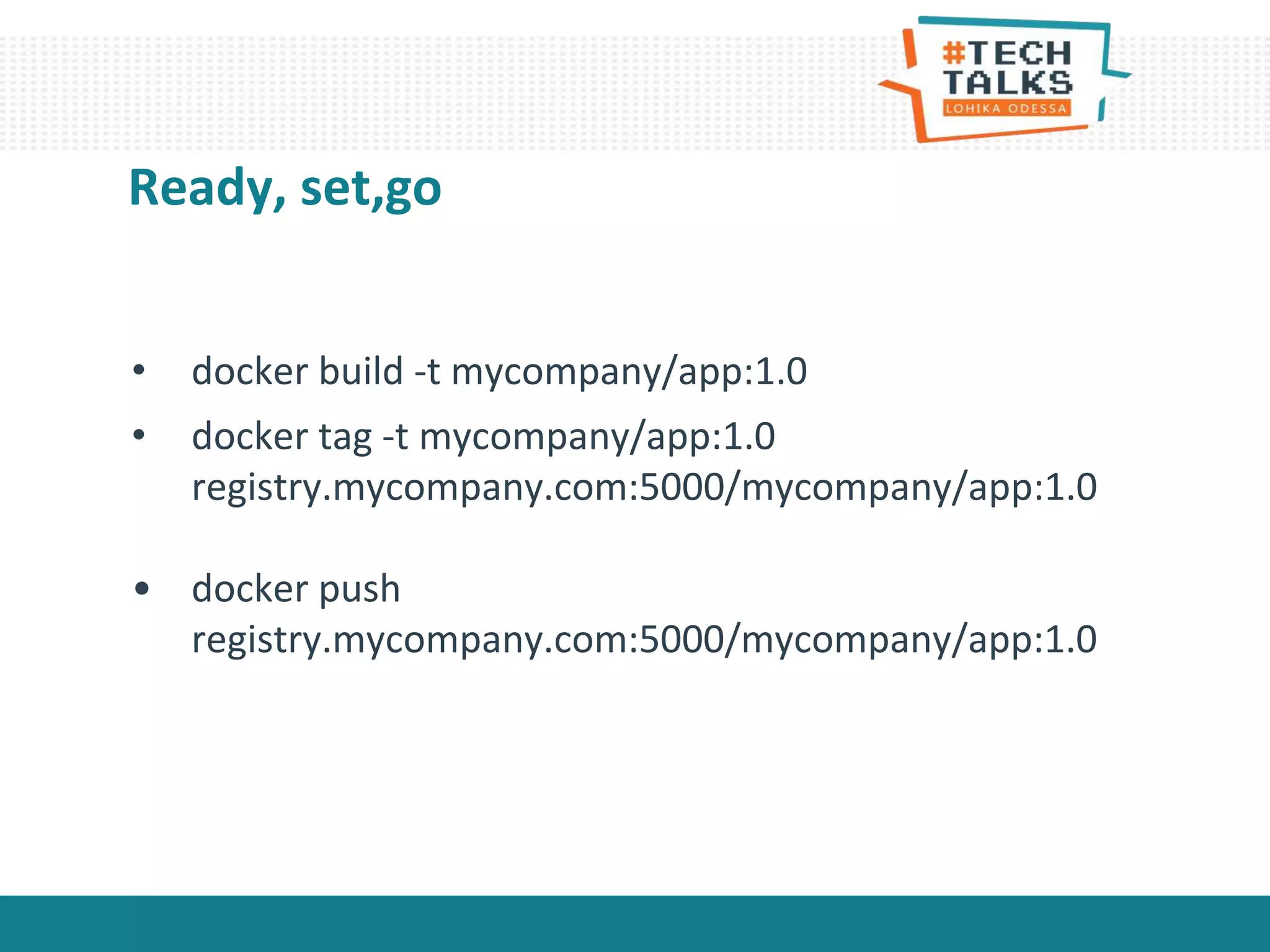 #TECH TALKS
LOHIKA ODESSA

Ready, set,go

• docker build -t mycompany/app:1.0
• docker tag -t mycompany/app:1.0 registry.mycompany.com:5000/mycompany/app:1.0

• docker push registry.mycompany.com:5000/mycompany/app:1.0